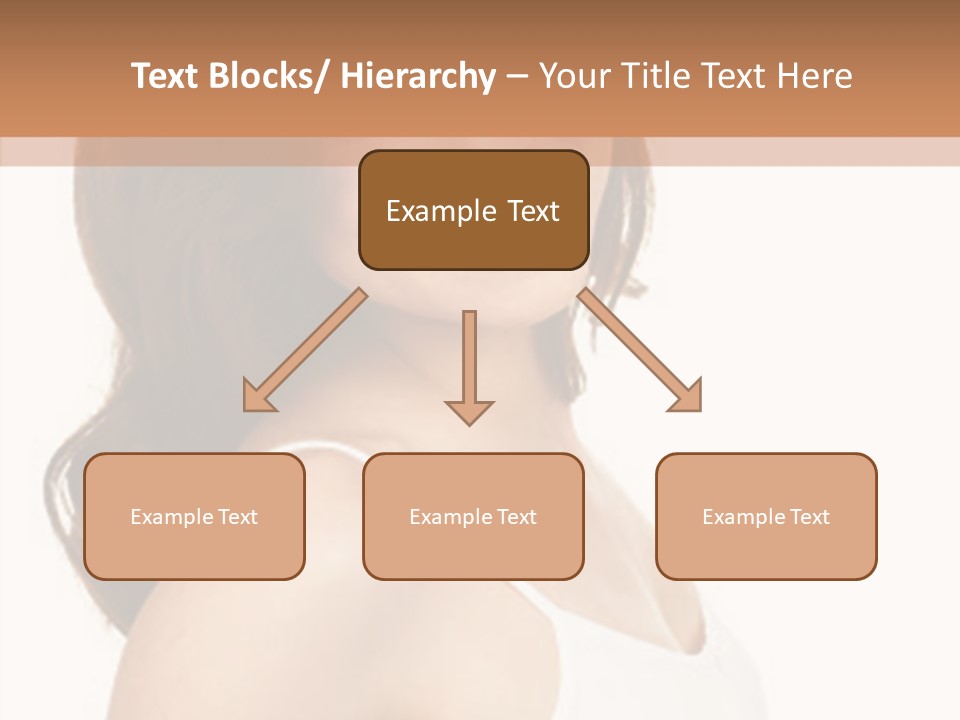 Text Blocks/ Hierarchy – Your Title Text Here

Example Text

Example Text

Example Text

Example Text